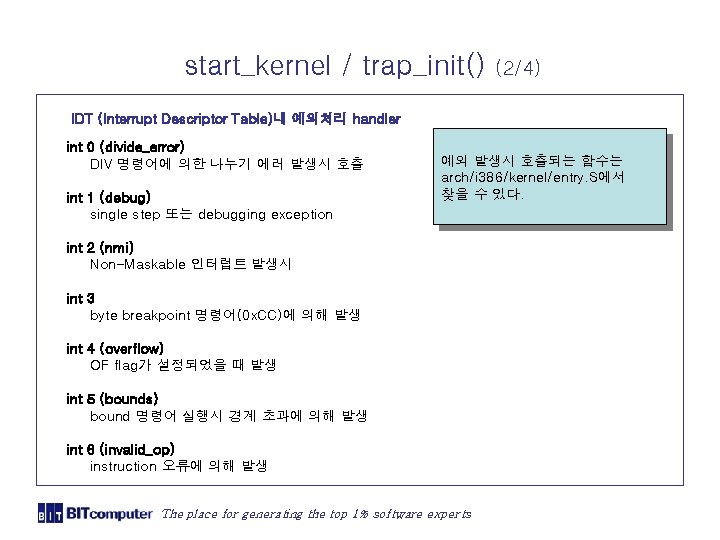 start_kernel / trap_init() (2/4)

IDT (Interrupt Descriptor Table)내 예외처리 handler

int 0 (divide_error)
DIV 명령어에 의한 나누기 에러 발생시 호출

int 1 (debug)
single step 또는 debugging exception

int 2 (nmi)
Non-Maskable 인터럽트 발생시

int 3
byte breakpoint 명령어(0xCC)에 의해 발생

int 4 (overflow)
OF flag가 설정되었을 때 발생

int 5 (bounds)
bound 명령어 실행시 경계 초과에 의해 발생

int 6 (invalid_op)
instruction 오류에 의해 발생

예외 발생시 호출되는 함수는 arch/i386/kernel/entry.S에서 찾을 수 있다.

BIT BITcomputer The place for generating the top 1% software experts